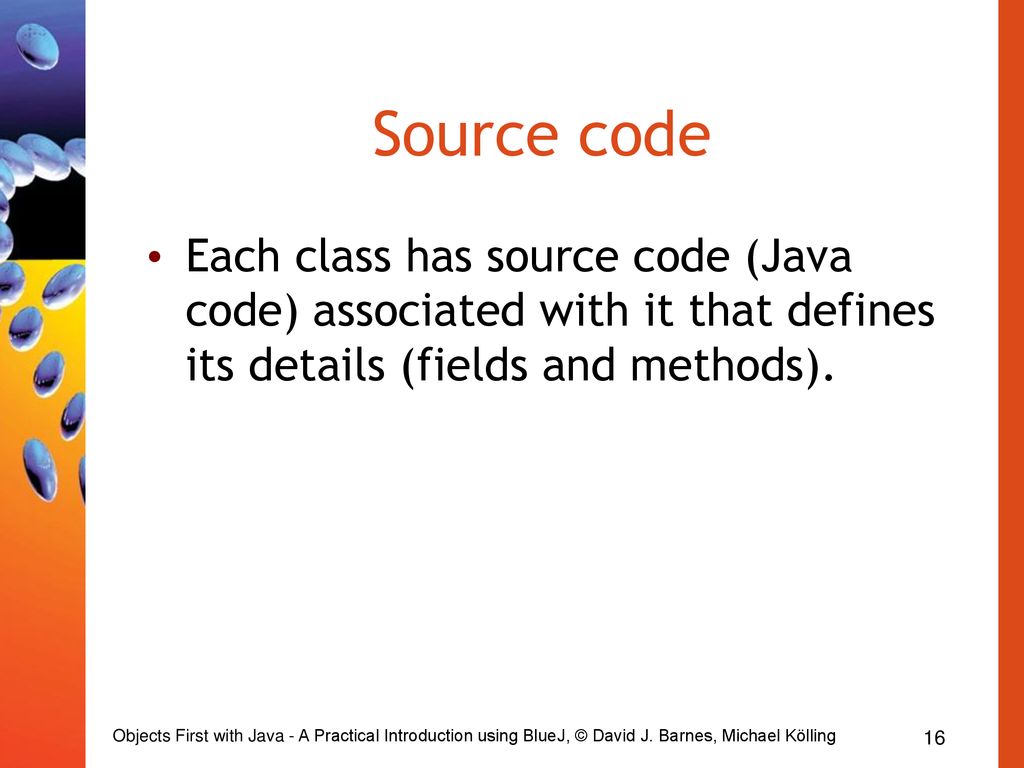 Source code

• Each class has source code (Java code) associated with it that defines its details (fields and methods).

Objects First with Java - A Practical Introduction using BlueJ, © David J. Barnes, Michael Kölling

16